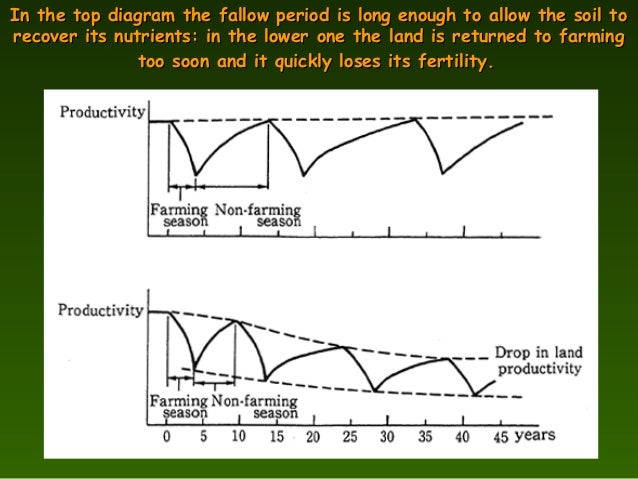 In the top diagram the fallow period is long enough to allow the soil to recover its nutrients: in the lower one the land is returned to farming too soon and it quickly loses its fertility.

Productivity

Farming season

Non-farming season

Productivity

Drop in land productivity

Farming season

Non-farming season

0 5 10 15 20 25 30 35 40 45 years